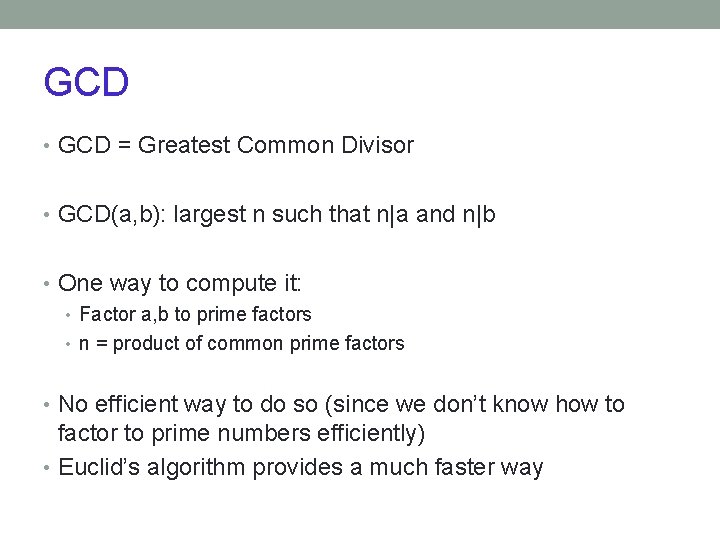 GCD

• GCD = Greatest Common Divisor

• GCD(a,b): largest n such that n|a and n|b

• One way to compute it:
• Factor a,b to prime factors
• n = product of common prime factors

• No efficient way to do so (since we don't know how to factor to prime numbers efficiently)
• Euclid's algorithm provides a much faster way